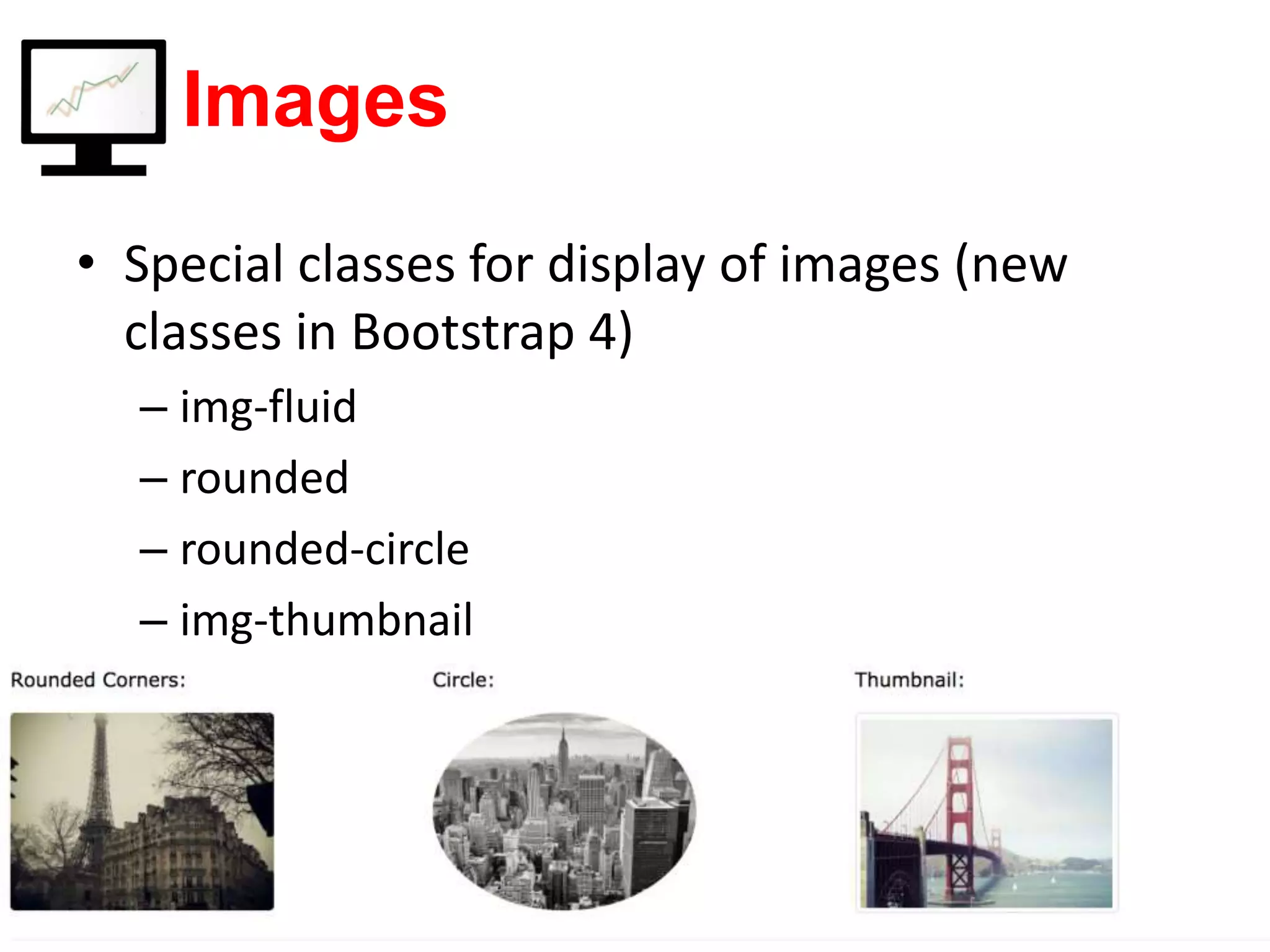 Images

• Special classes for display of images (new classes in Bootstrap 4)
– img-fluid
– rounded
– rounded-circle
– img-thumbnail

Rounded Corners:

Circle:

Thumbnail: